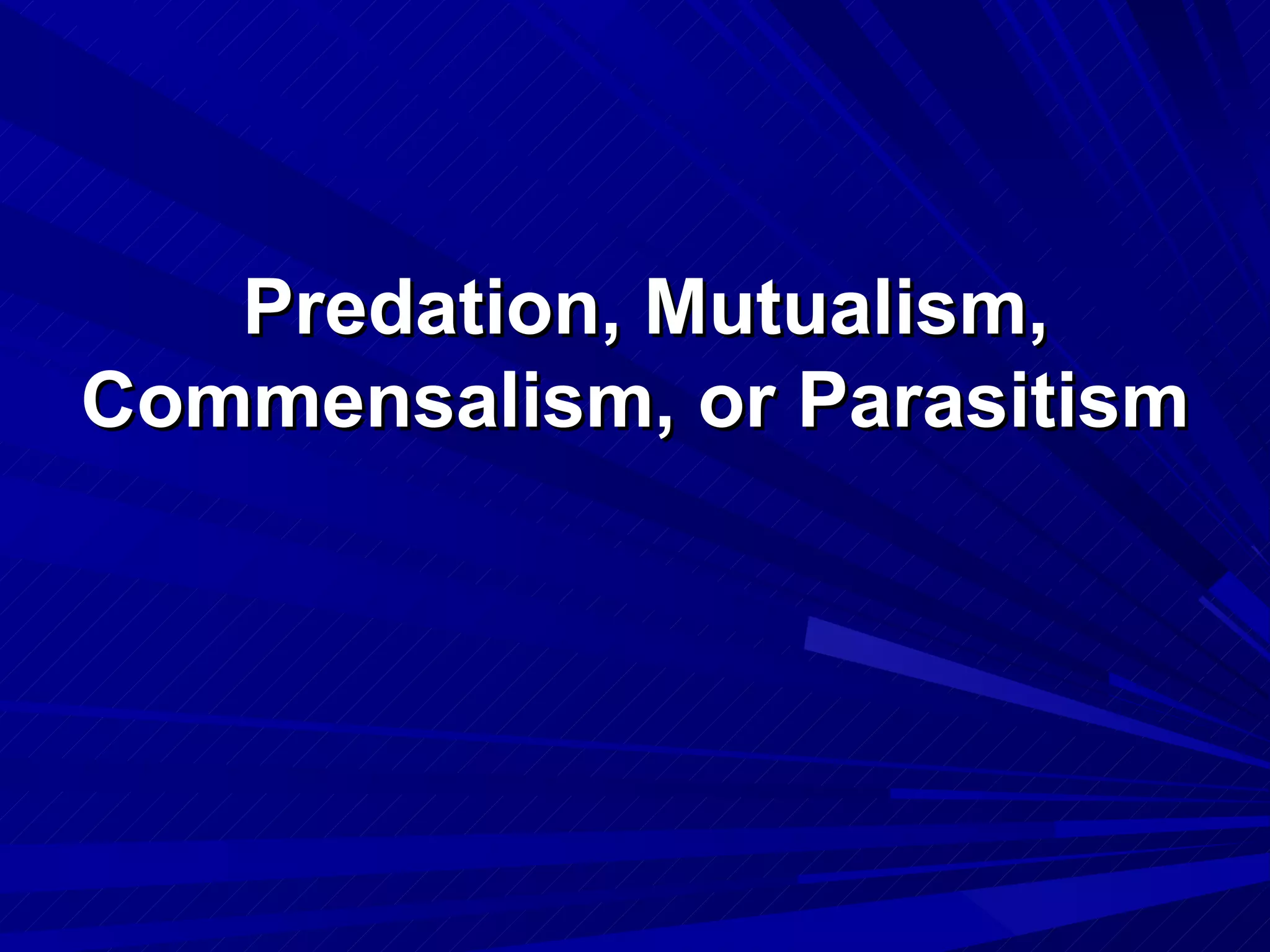 Predation, Mutualism, Commensalism, or Parasitism